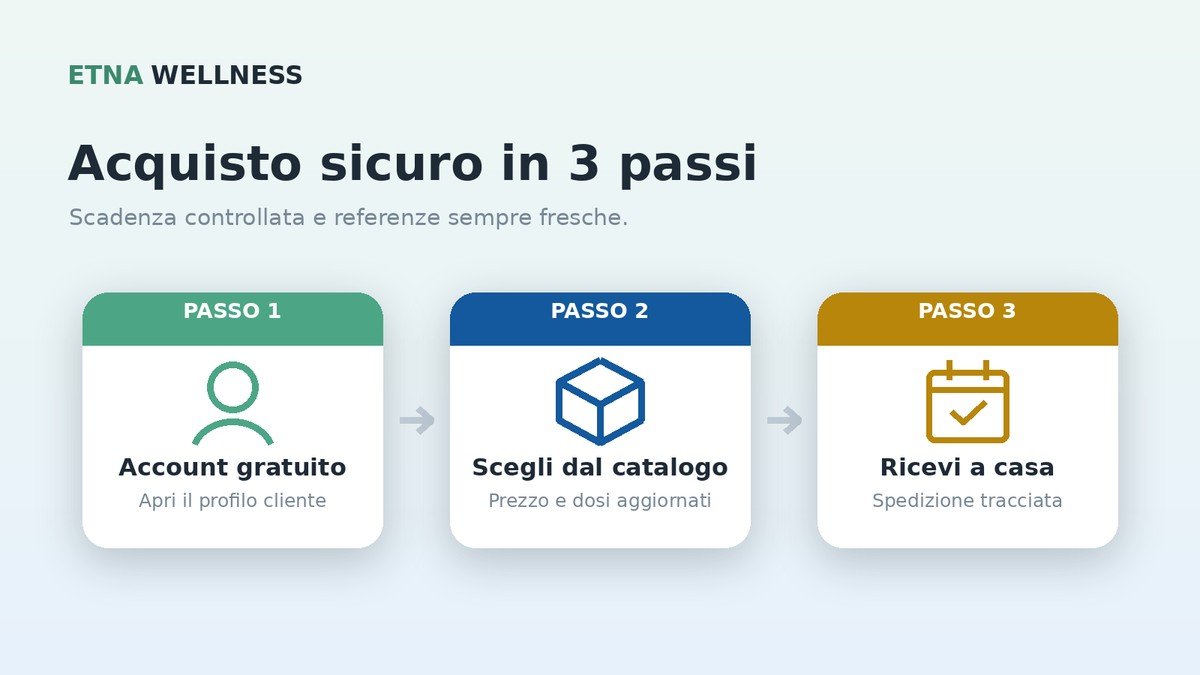 ETNA WELLNESS

Acquisto sicuro in 3 passi

Scadenza controllata e referenze sempre fresche.

PASSO 1

Account gratuito

Apri il profilo cliente

PASSO 2

Scegli dal catalogo

Prezzo e dosi aggiornati

PASSO 3

Ricevi a casa

Spedizione tracciata